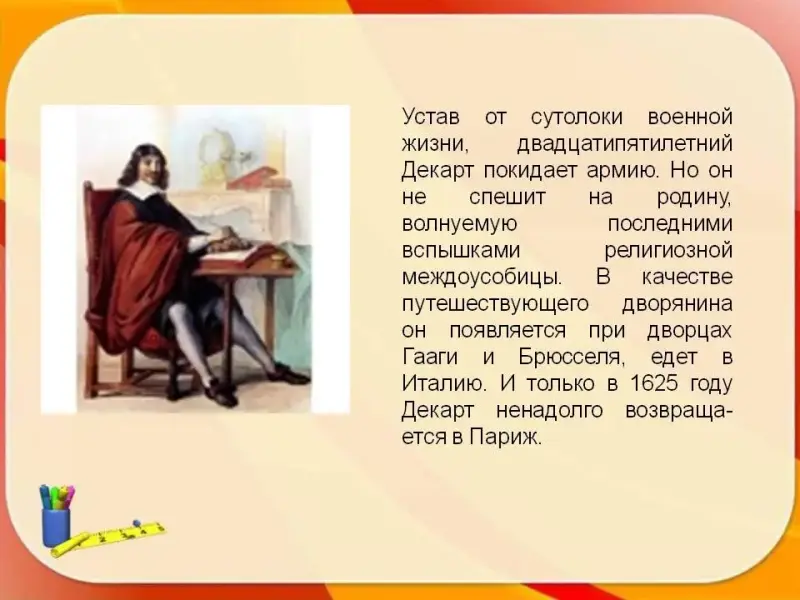 Устав от сутолоки военной жизни, двадцатипятилетний Декарт покидает армию. Но он не спешит на родину, волнуемую последними вспышками религиозной междоусобицы. В качестве путешествующего дворянина он появляется при дворцах Гааги и Брюсселя, едет в Италию. И только в 1625 году Декарт ненадолго возвращается в Париж.